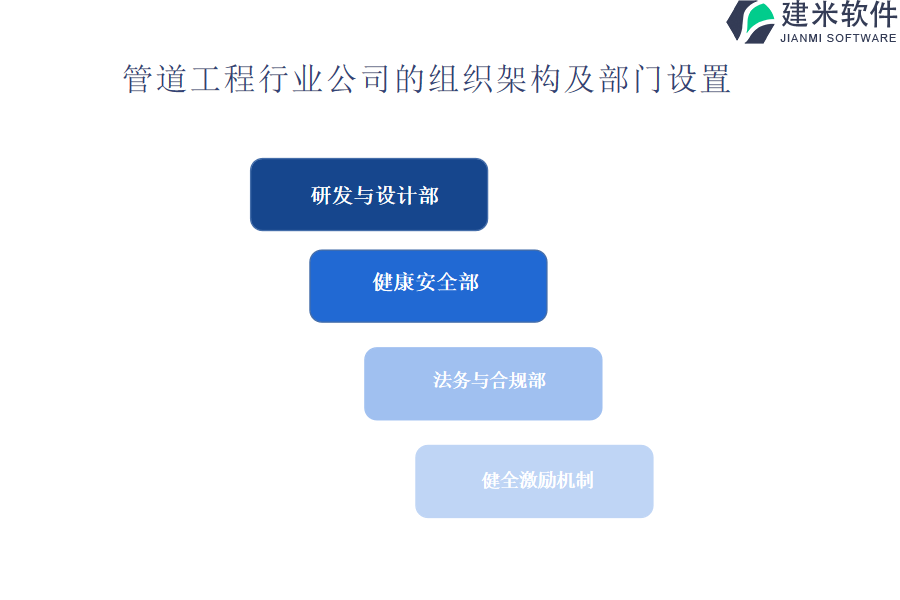 建米软件
JIANMI SOFTWARE

管道工程行业公司的组织架构及部门设置

研发与设计部

健康安全部

法务与合规部

健全激励机制